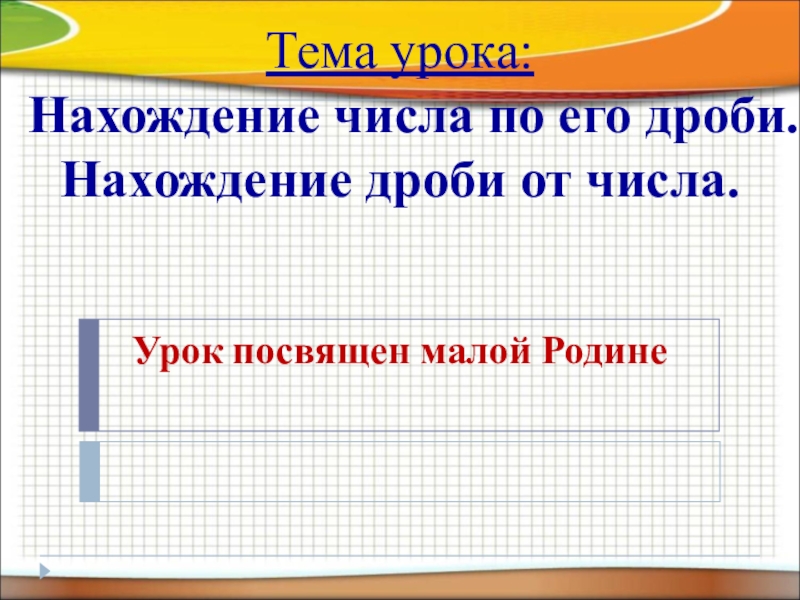 Тема урока:
Нахождение числа по его дроби.
Нахождение дроби от числа.

Урок посвящен малой Родине